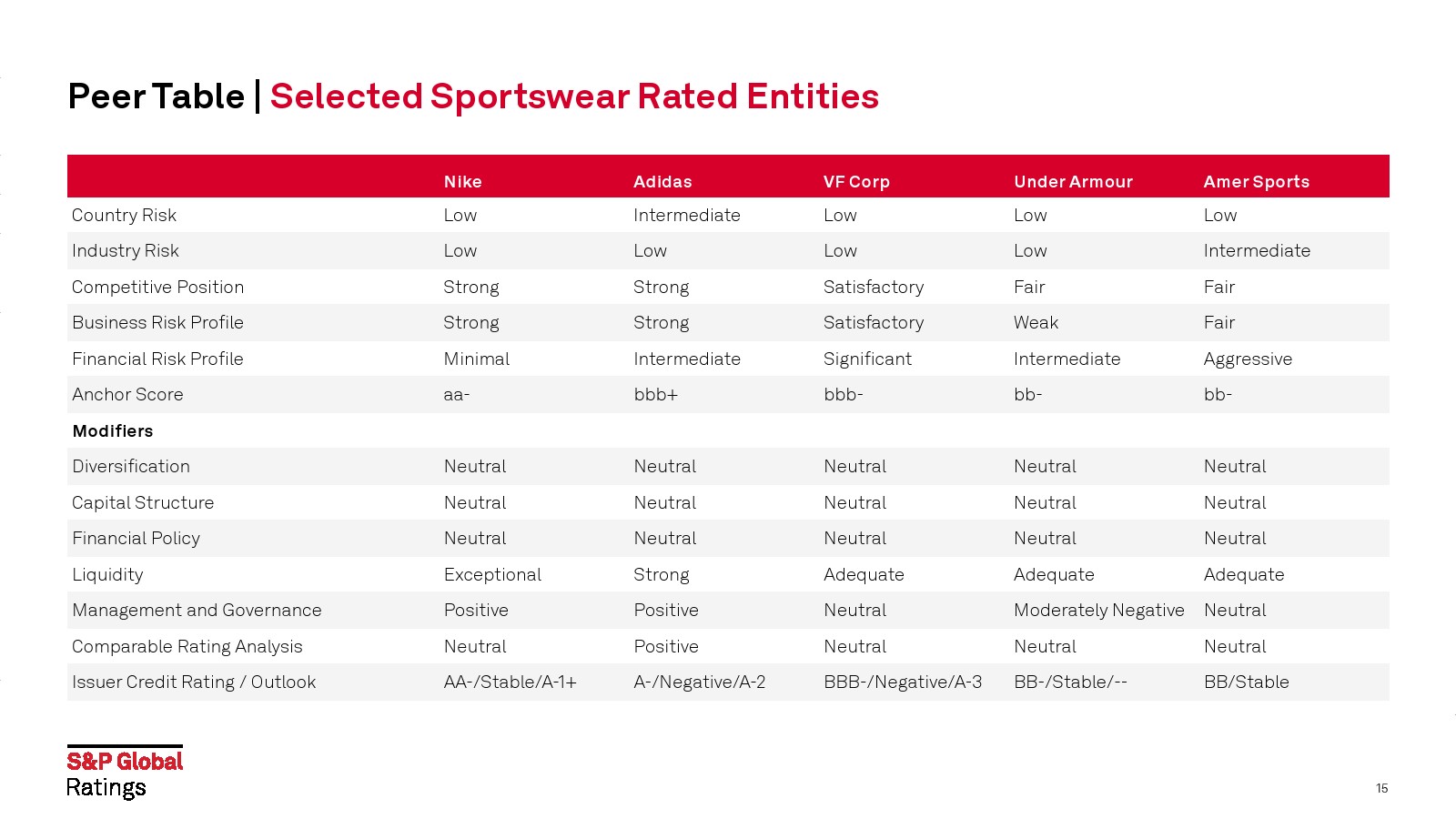 Peer Table | Selected Sportswear Rated Entities

| | Nike | Adidas | VF Corp | Under Armour | Amer Sports |
|---|---|---|---|---|---|
| Country Risk | Low | Intermediate | Low | Low | Low |
| Industry Risk | Low | Low | Low | Low | Intermediate |
| Competitive Position | Strong | Strong | Satisfactory | Fair | Fair |
| Business Risk Profile | Strong | Strong | Satisfactory | Weak | Fair |
| Financial Risk Profile | Minimal | Intermediate | Significant | Intermediate | Aggressive |
| Anchor Score | aa- | bbb+ | bbb- | bb- | bb- |
| Modifiers | | | | | |
| Diversification | Neutral | Neutral | Neutral | Neutral | Neutral |
| Capital Structure | Neutral | Neutral | Neutral | Neutral | Neutral |
| Financial Policy | Neutral | Neutral | Neutral | Neutral | Neutral |
| Liquidity | Exceptional | Strong | Adequate | Adequate | Adequate |
| Management and Governance | Positive | Positive | Neutral | Moderately Negative | Neutral |
| Comparable Rating Analysis | Neutral | Positive | Neutral | Neutral | Neutral |
| Issuer Credit Rating / Outlook | AA-/Stable/A-1+ | A-/Negative/A-2 | BBB-/Negative/A-3 | BB-/Stable/-- | BB/Stable |

S&P Global
Ratings

15